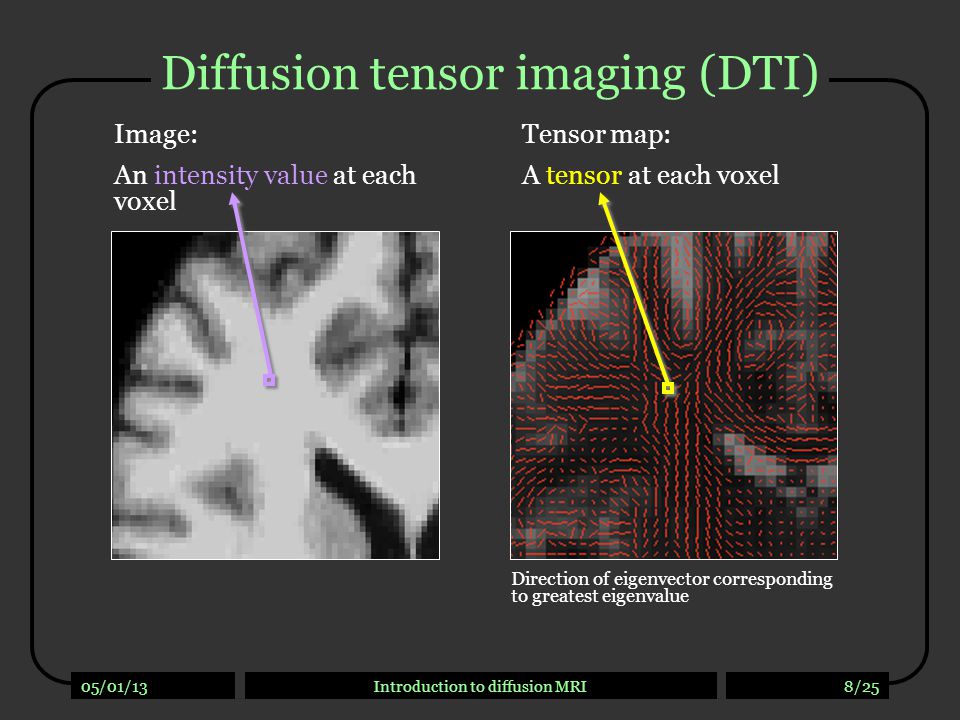 Diffusion tensor imaging (DTI)

Image:

An intensity value at each voxel

Tensor map:

A tensor at each voxel

Direction of eigenvector corresponding to greatest eigenvalue

05/01/13

Introduction to diffusion MRI

8/25